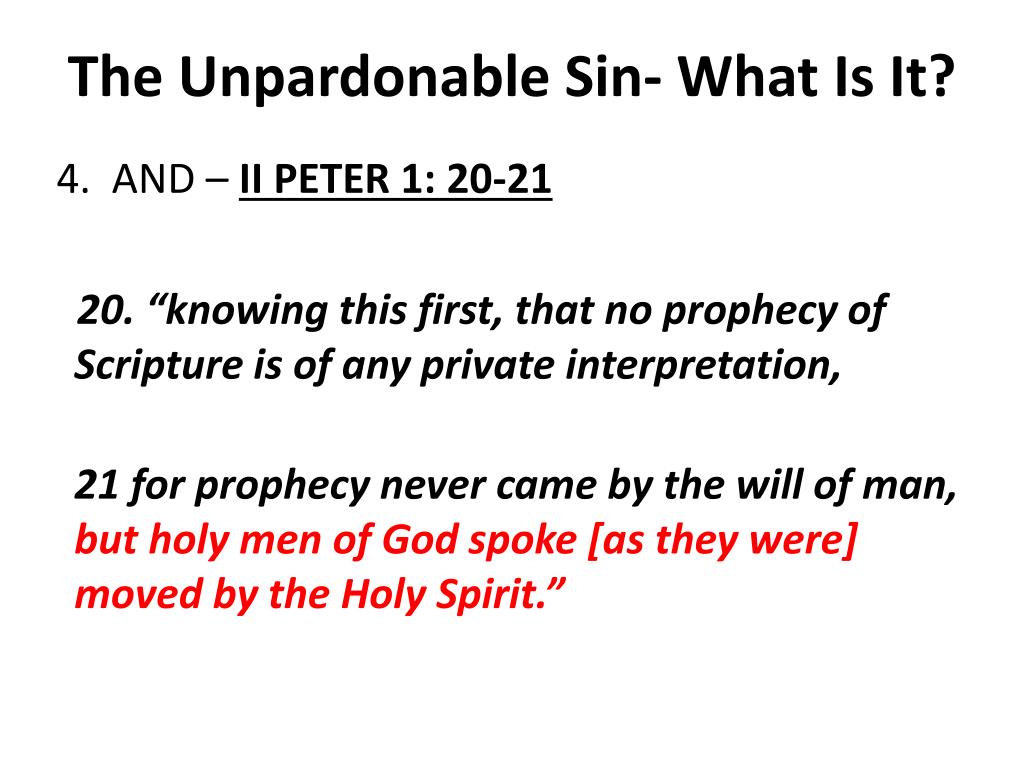 The Unpardonable Sin- What Is It?

4. AND – II PETER 1: 20-21

20. “knowing this first, that no prophecy of Scripture is of any private interpretation,

21 for prophecy never came by the will of man, but holy men of God spoke [as they were] moved by the Holy Spirit.”